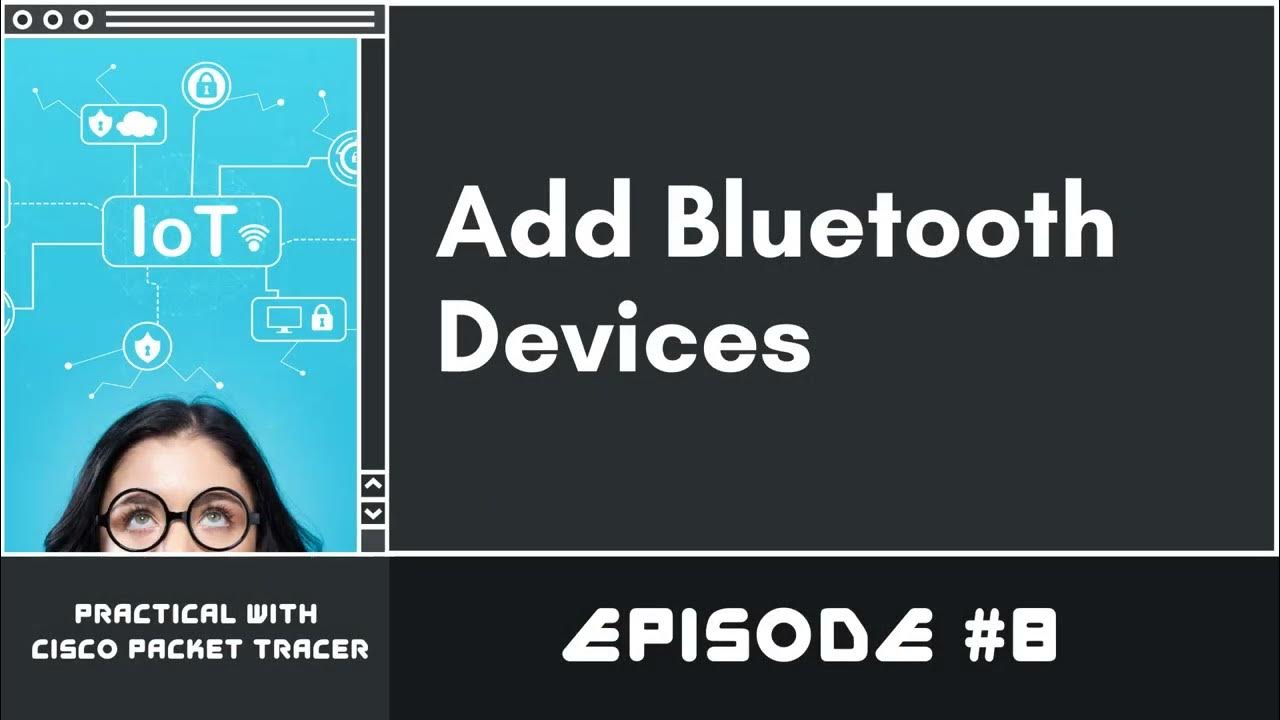 IoT

Add Bluetooth Devices

PRACTICAL WITH CISCO PACKET TRACER

EPISODE #8